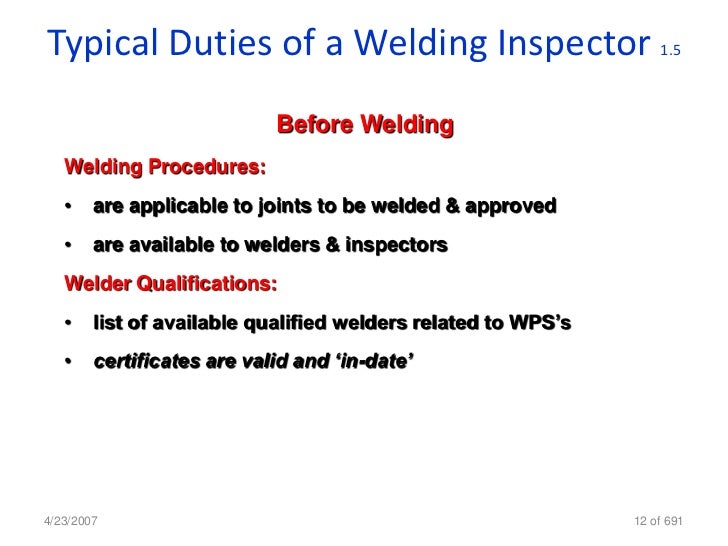 Typical Duties of a Welding Inspector 1.5

Before Welding

Welding Procedures:

• are applicable to joints to be welded & approved

• are available to welders & inspectors

Welder Qualifications:

• list of available qualified welders related to WPS's

• certificates are valid and 'in-date'

4/23/2007

12 of 691